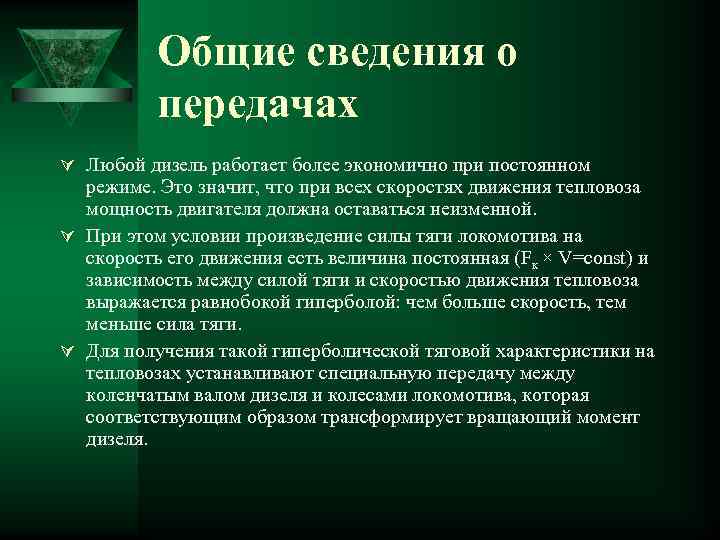 Общие сведения о передачах

Любой дизель работает более экономично при постоянном режиме. Это значит, что при всех скоростях движения тепловоза мощность двигателя должна оставаться неизменной.

При этом условии произведение силы тяги локомотива на скорость его движения есть величина постоянная ($F_к \times V=const$) и зависимость между силой тяги и скоростью движения тепловоза выражается равнобокой гиперболой: чем больше скорость, тем меньше сила тяги.

Для получения такой гиперболической тяговой характеристики на тепловозах устанавливают специальную передачу между коленчатым валом дизеля и колесами локомотива, которая соответствующим образом трансформирует вращающий момент дизеля.